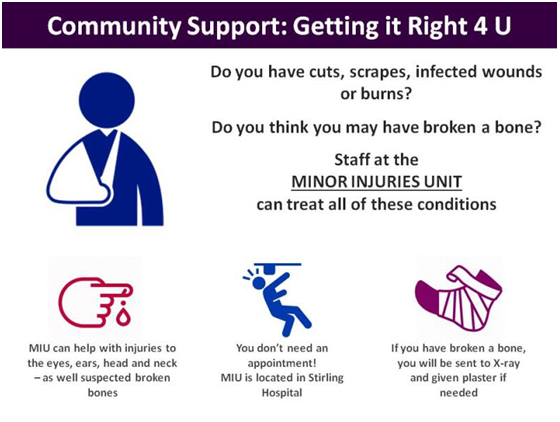 Community Support: Getting it Right 4 U

Do you have cuts, scrapes, infected wounds or burns?

Do you think you may have broken a bone?

Staff at the MINOR INJURIES UNIT can treat all of these conditions

MIU can help with injuries to the eyes, ears, head and neck – as well suspected broken bones

You don't need an appointment! MIU is located in Stirling Hospital

If you have broken a bone, you will be sent to X-ray and given plaster if needed